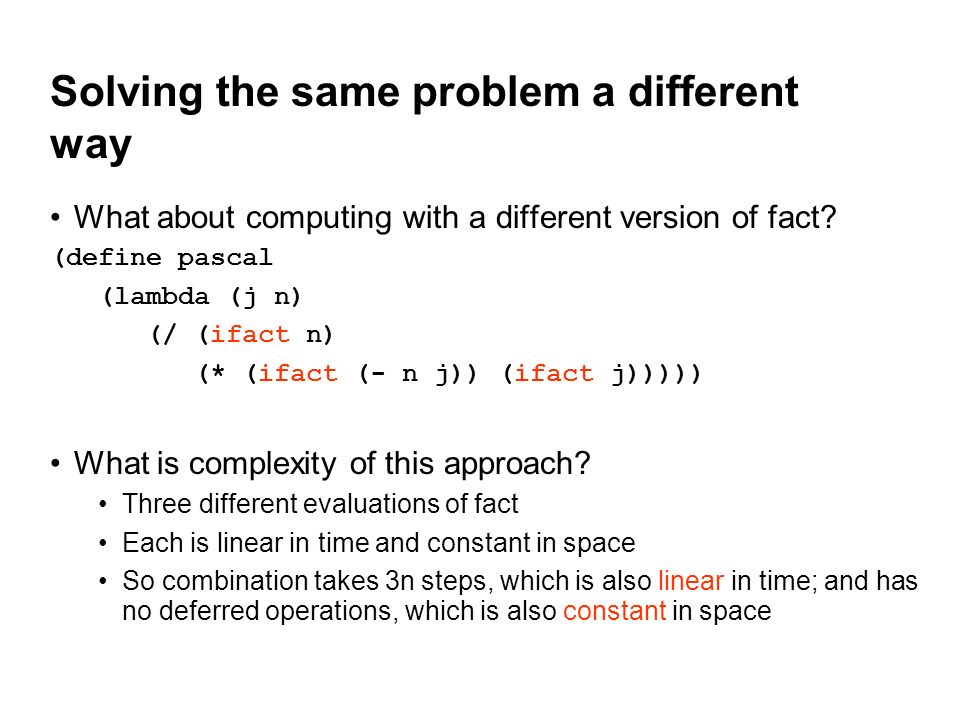 Solving the same problem a different way

• What about computing with a different version of fact?

(define pascal
(lambda (j n)
(/ (ifact n)
(* (ifact (- n j)) (ifact j)))))

• What is complexity of this approach?
• Three different evaluations of fact
• Each is linear in time and constant in space
• So combination takes 3n steps, which is also linear in time; and has no deferred operations, which is also constant in space